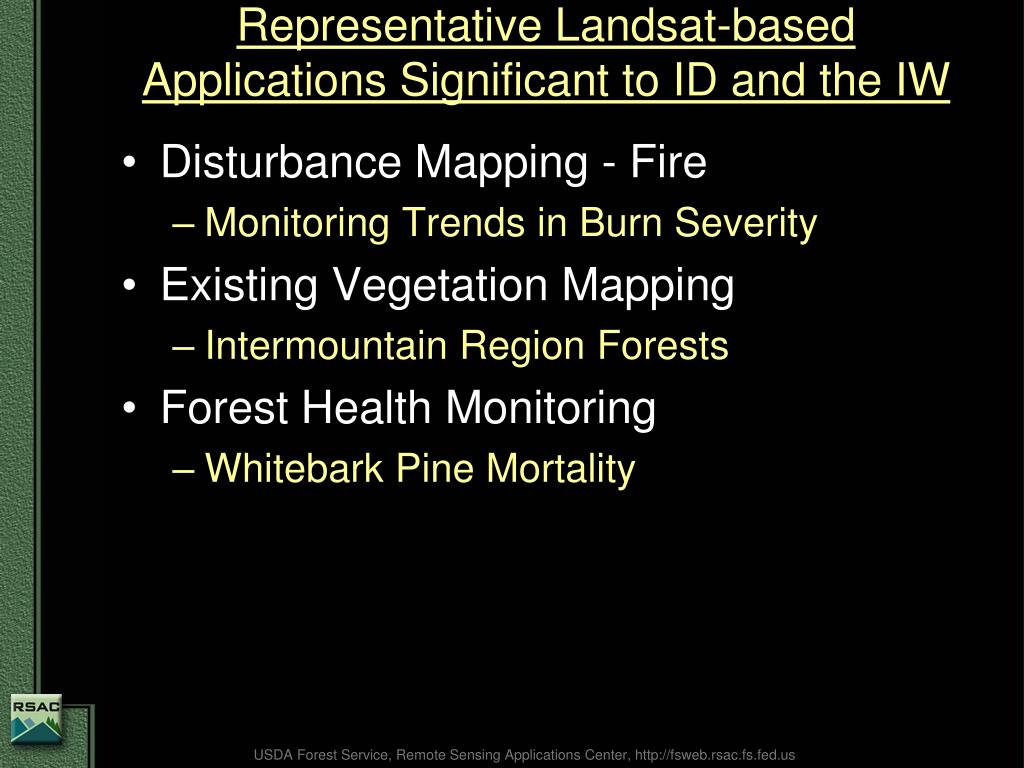 Representative Landsat-based Applications Significant to ID and the IW

• Disturbance Mapping - Fire
– Monitoring Trends in Burn Severity
• Existing Vegetation Mapping
– Intermountain Region Forests
• Forest Health Monitoring
– Whitebark Pine Mortality

RSAC

USDA Forest Service, Remote Sensing Applications Center, http://fsweb.rsac.fs.fed.us